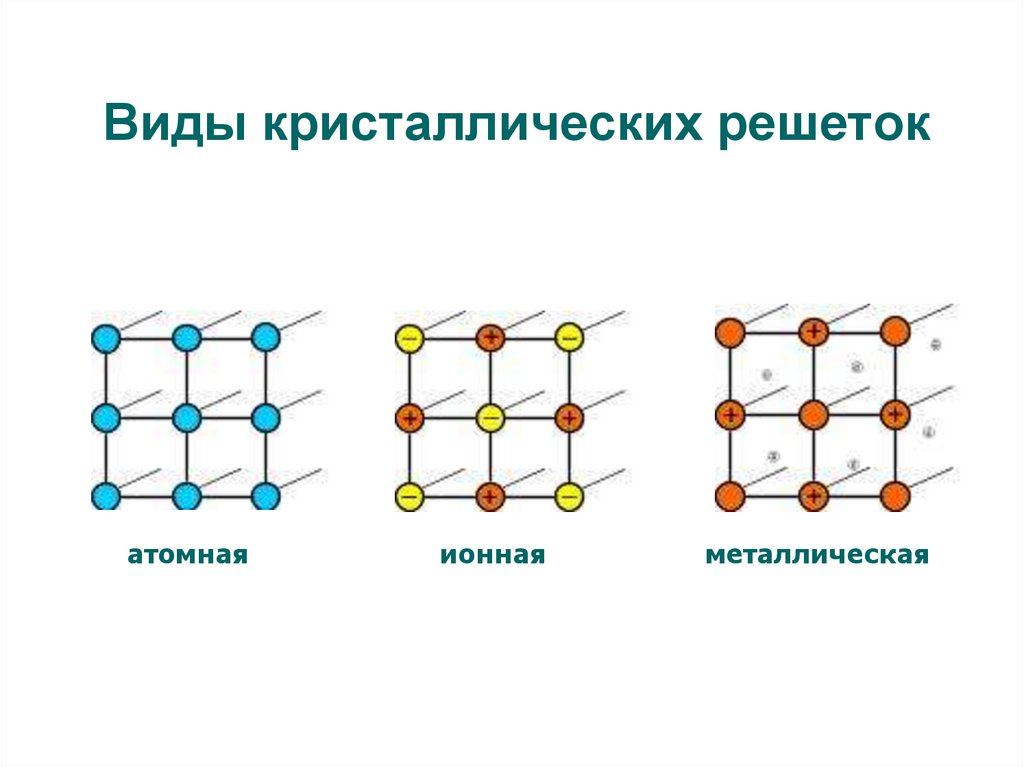 Виды кристаллических решеток

атомная ионная металлическая